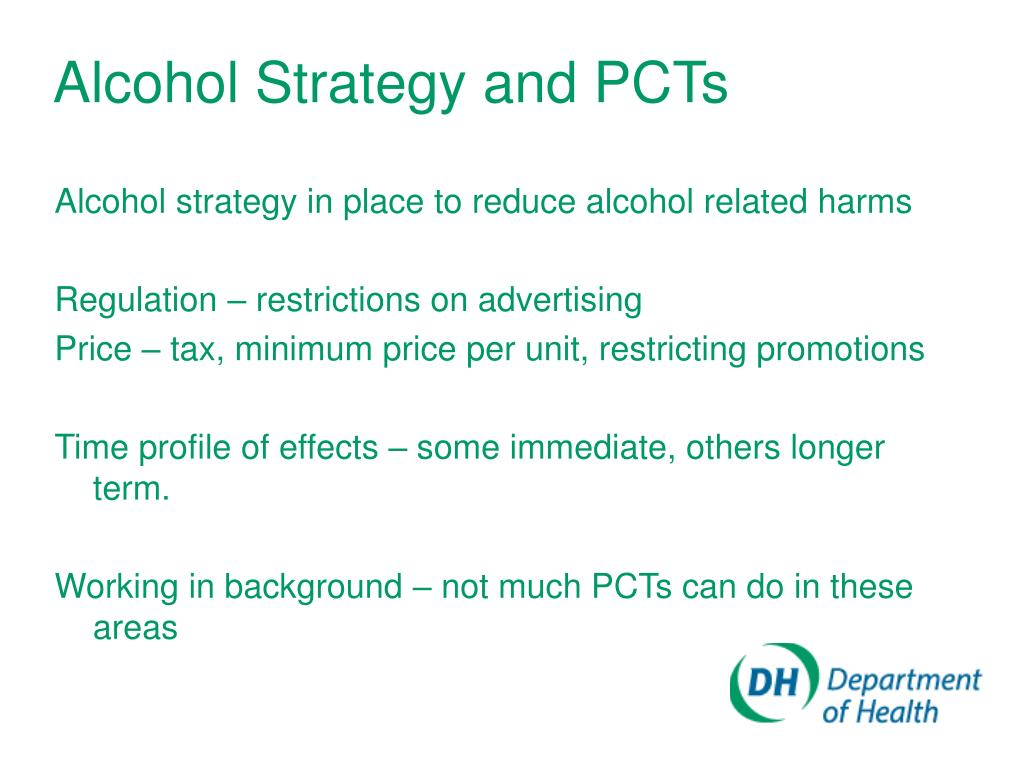 Alcohol Strategy and PCTs

Alcohol strategy in place to reduce alcohol related harms

Regulation – restrictions on advertising
Price – tax, minimum price per unit, restricting promotions

Time profile of effects – some immediate, others longer term.

Working in background – not much PCTs can do in these areas

DH Department of Health